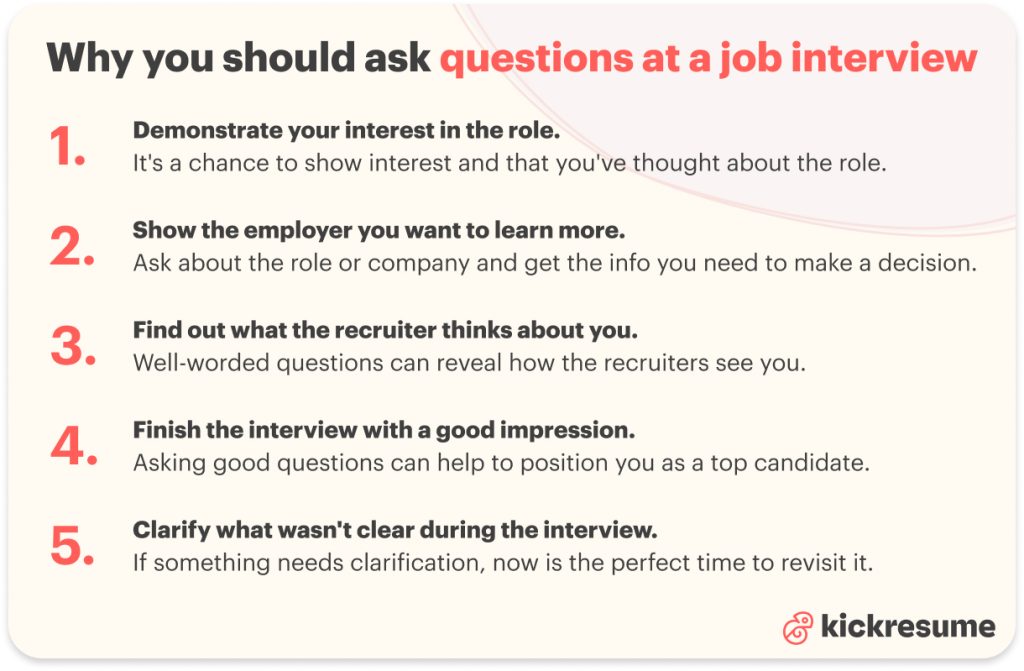 Why you should ask questions at a job interview

1. Demonstrate your interest in the role.
It's a chance to show interest and that you've thought about the role.

2. Show the employer you want to learn more.
Ask about the role or company and get the info you need to make a decision.

3. Find out what the recruiter thinks about you.
Well-worded questions can reveal how the recruiters see you.

4. Finish the interview with a good impression.
Asking good questions can help to position you as a top candidate.

5. Clarify what wasn't clear during the interview.
If something needs clarification, now is the perfect time to revisit it.

kickresume